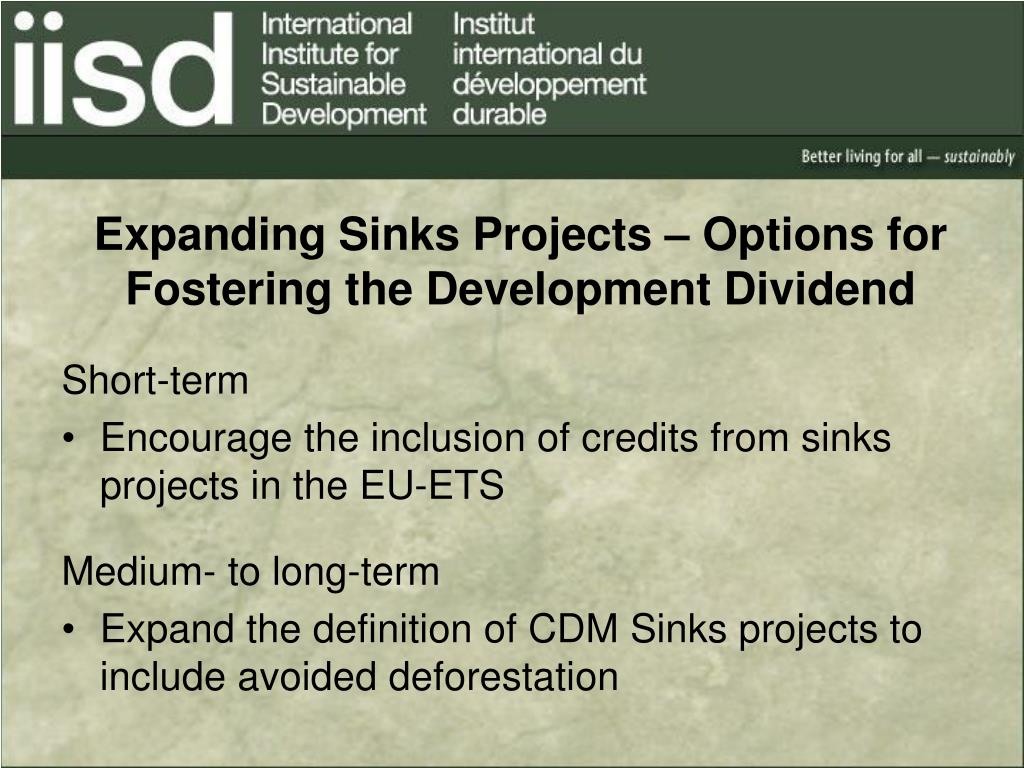 iisd

International Institute for Sustainable Development

Institut international du développement durable

Better living for all — sustainably

Expanding Sinks Projects – Options for Fostering the Development Dividend

Short-term

• Encourage the inclusion of credits from sinks projects in the EU-ETS

Medium- to long-term

• Expand the definition of CDM Sinks projects to include avoided deforestation